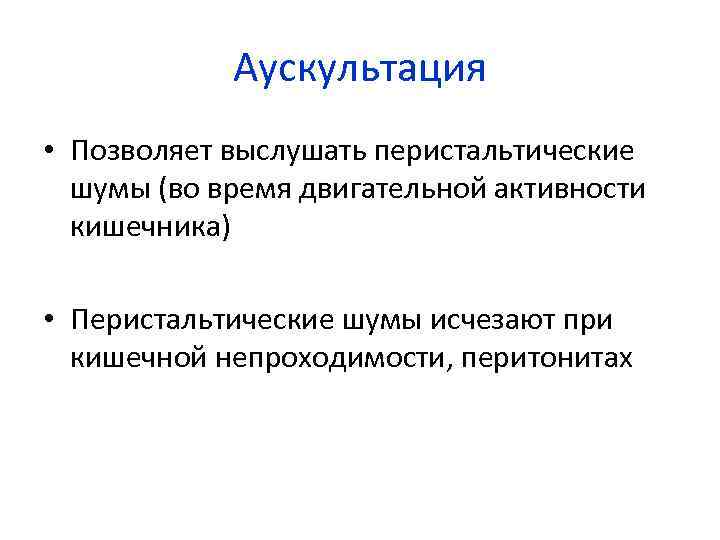 Аускультация

• Позволяет выслушать перистальтические шумы (во время двигательной активности кишечника)

• Перистальтические шумы исчезают при кишечной непроходимости, перитонитах